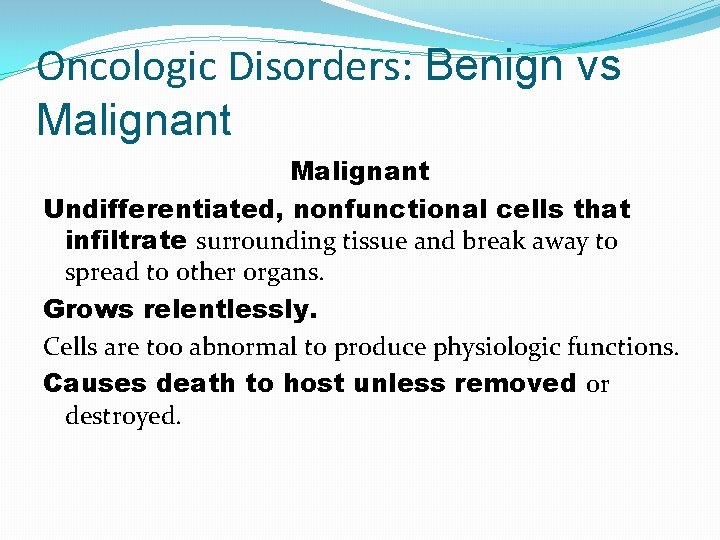 Oncologic Disorders: Benign vs Malignant

Malignant

Undifferentiated, nonfunctional cells that infiltrate surrounding tissue and break away to spread to other organs.

Grows relentlessly.

Cells are too abnormal to produce physiologic functions.

Causes death to host unless removed or destroyed.